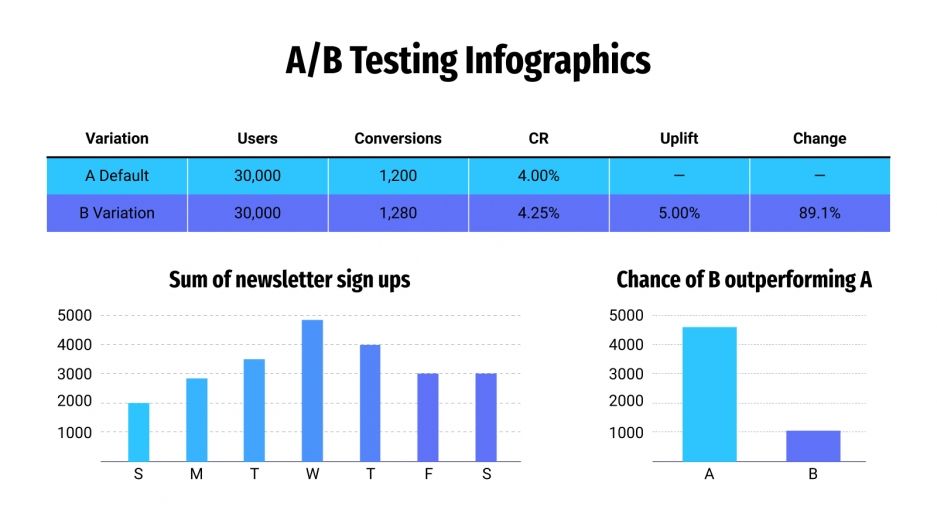 A/B Testing Infographics

| Variation | Users | Conversions | CR | Uplift | Change |
|---|---|---|---|---|---|
| A Default | 30,000 | 1,200 | 4.00% | — | — |
| B Variation | 30,000 | 1,280 | 4.25% | 5.00% | 89.1% |

Sum of newsletter sign ups

5000
4000
3000
2000
1000

S M T W T F S

Chance of B outperforming A

5000
4000
3000
2000
1000

A B